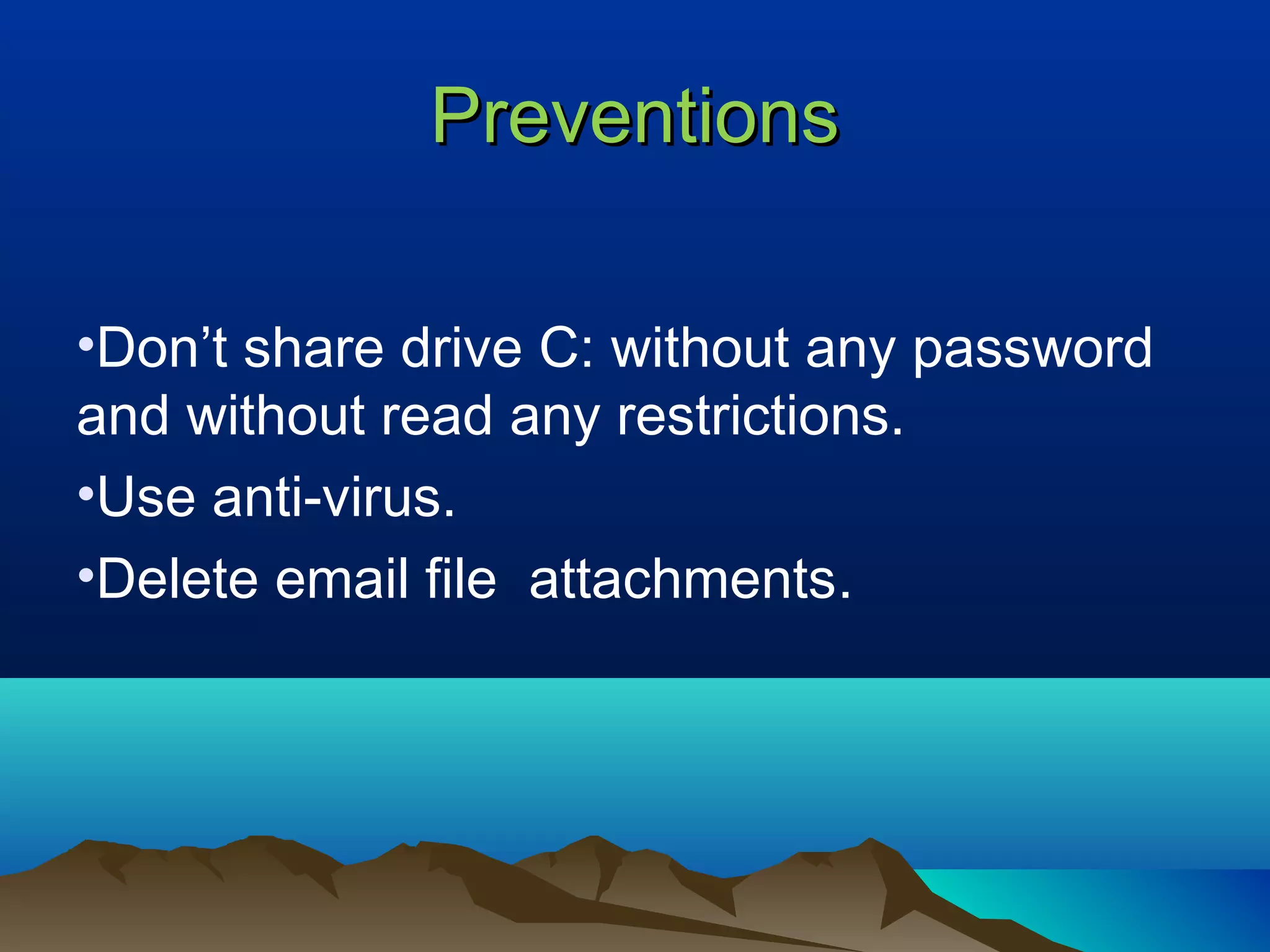 Preventions

•Don’t share drive C: without any password and without read any restrictions.

•Use anti-virus.

•Delete email file  attachments.